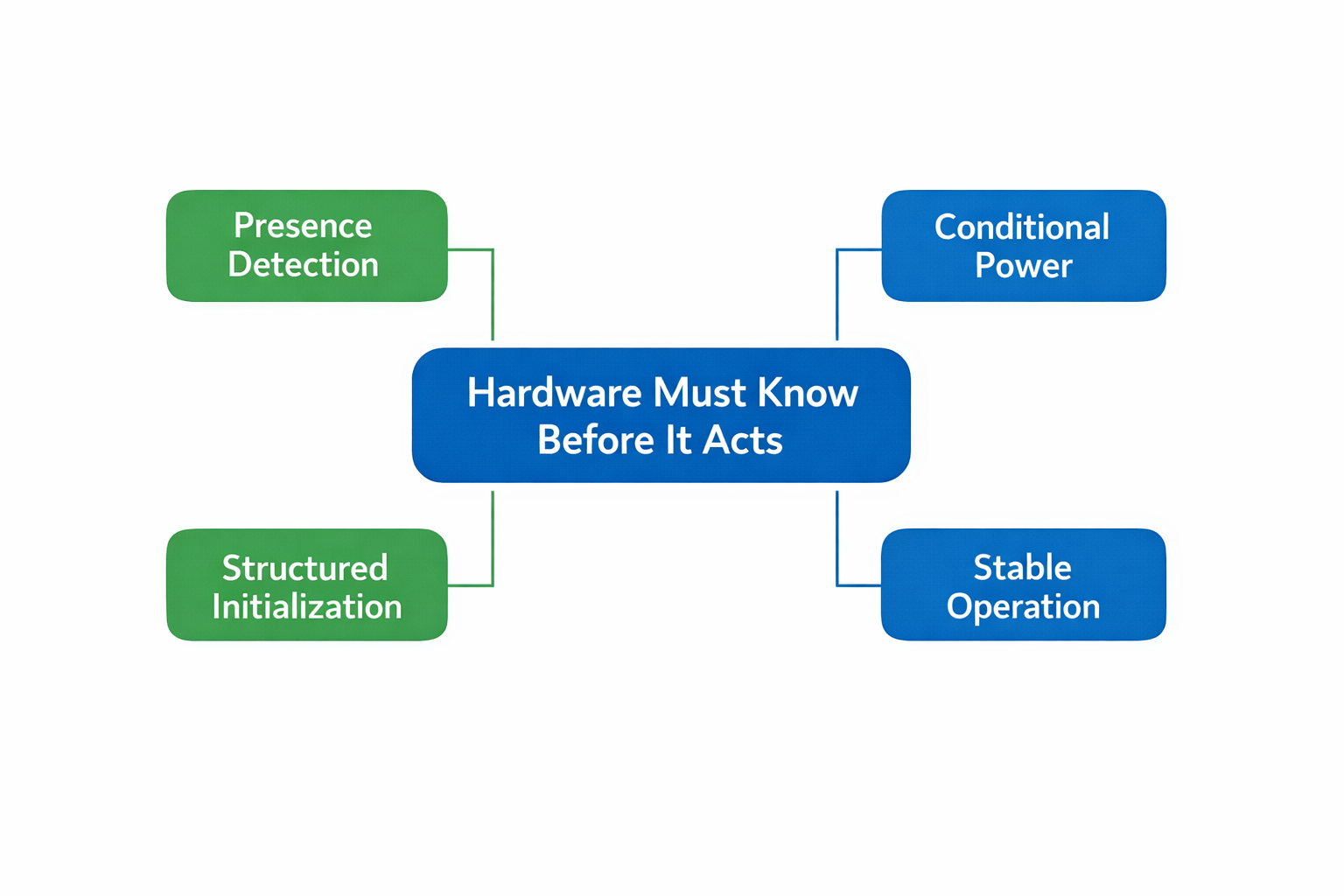 Presence Detection

Conditional Power

Hardware Must Know Before It Acts

Structured Initialization

Stable Operation